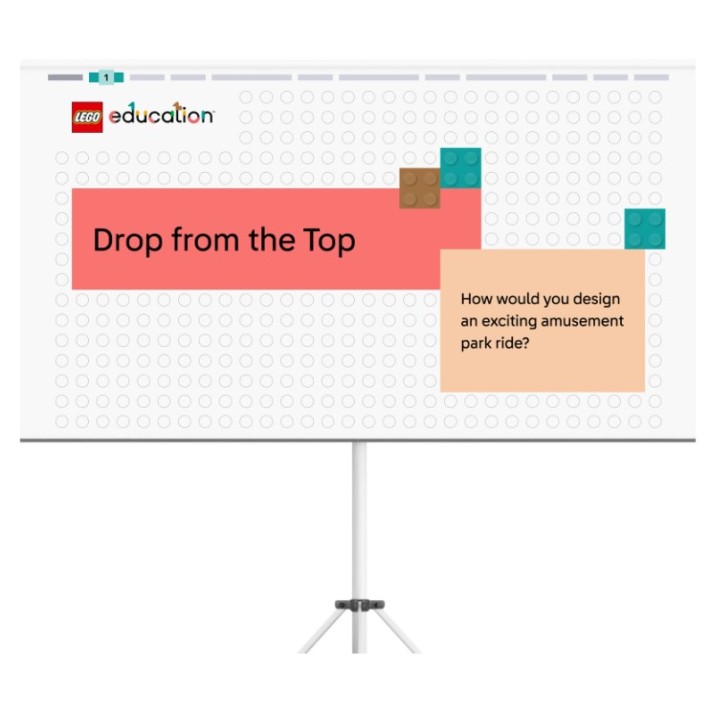 1

LEGO education

Drop from the Top

How would you design an exciting amusement park ride?